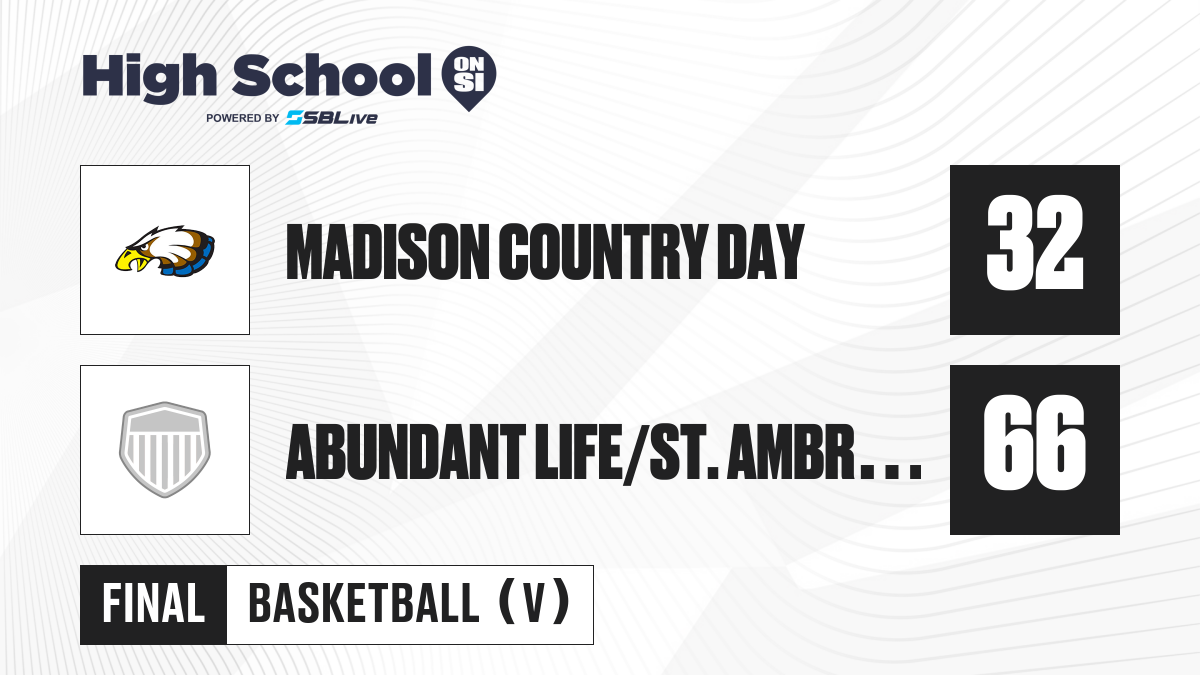 High School ON SI
POWERED BY SBLive

MADISON COUNTRY DAY
32

ABUNDANT LIFE/ST. AMBR...
66

FINAL
BASKETBALL (V)